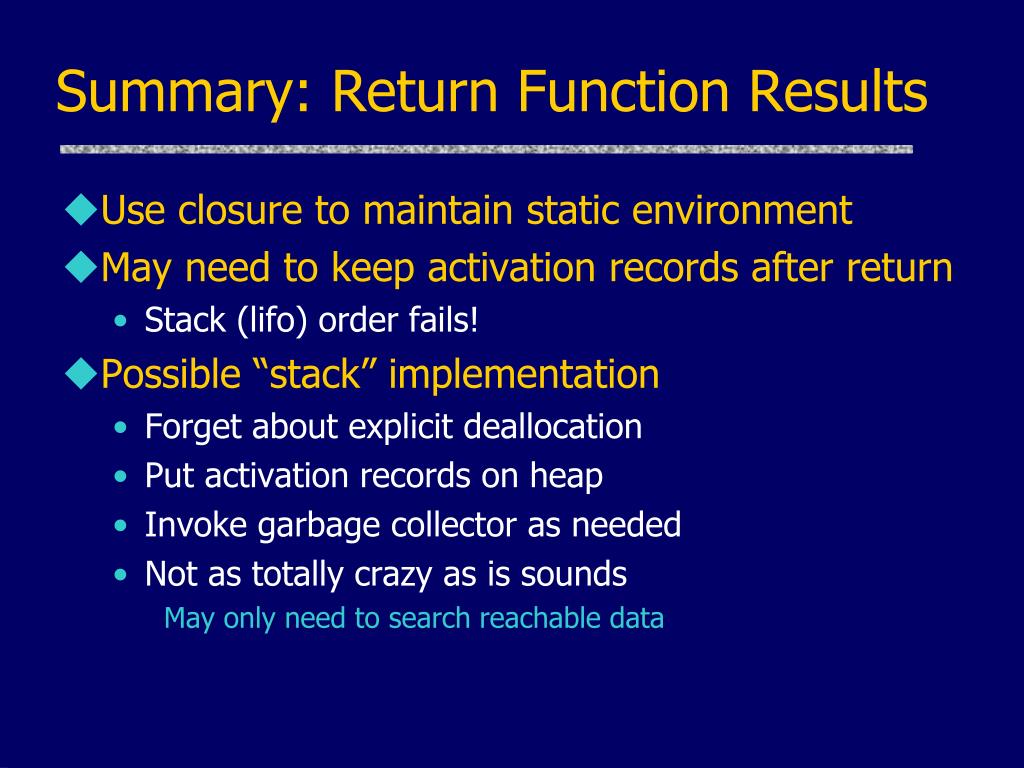 Summary: Return Function Results

◆Use closure to maintain static environment
◆May need to keep activation records after return
• Stack (lifo) order fails!
◆Possible “stack” implementation
• Forget about explicit deallocation
• Put activation records on heap
• Invoke garbage collector as needed
• Not as totally crazy as is sounds
May only need to search reachable data